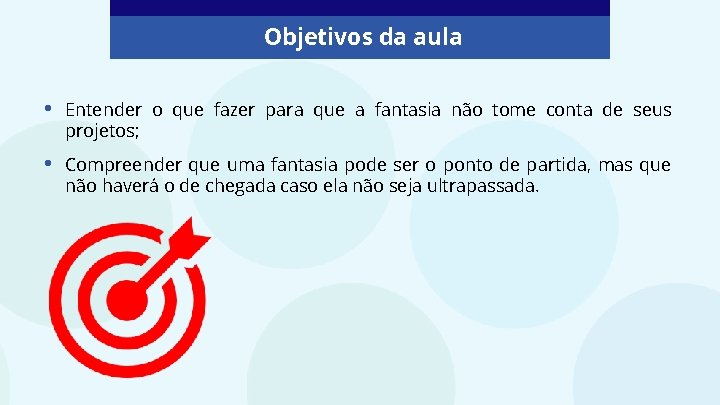 Objetivos da aula

• Entender o que fazer para que a fantasia não tome conta de seus projetos;

• Compreender que uma fantasia pode ser o ponto de partida, mas que não haverá o de chegada caso ela não seja ultrapassada.